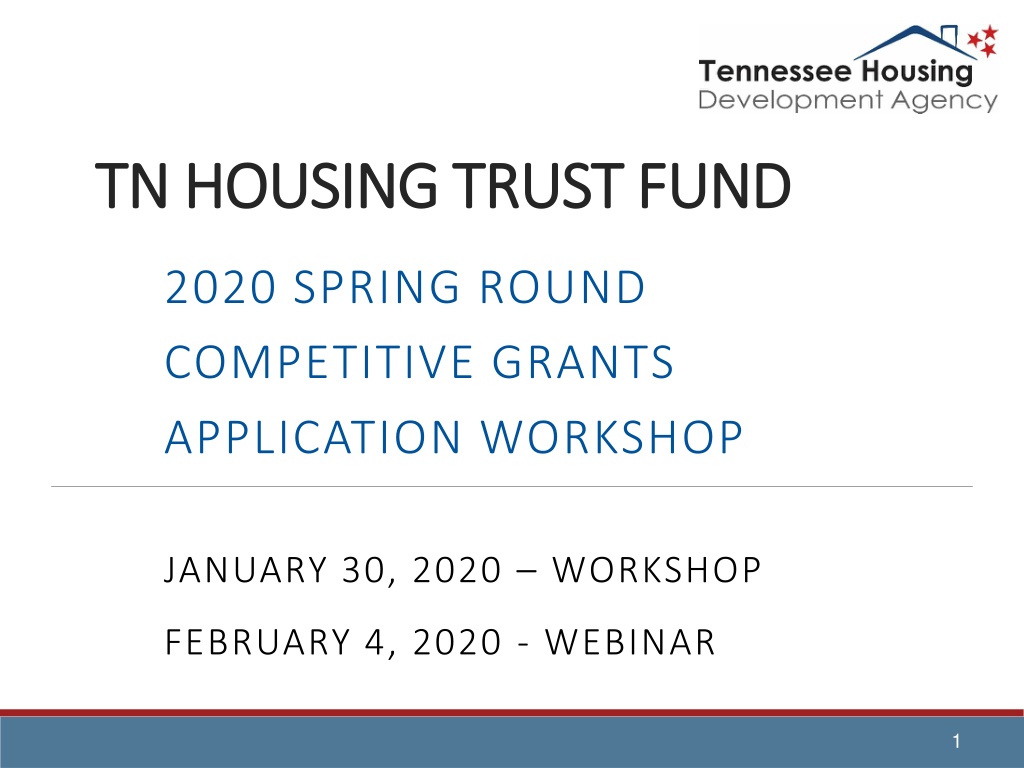 Tennessee Housing
Development Agency

TN HOUSING TRUST FUND

2020 SPRING ROUND
COMPETITIVE GRANTS
APPLICATION WORKSHOP

JANUARY 30, 2020 – WORKSHOP
FEBRUARY 4, 2020 - WEBINAR

1